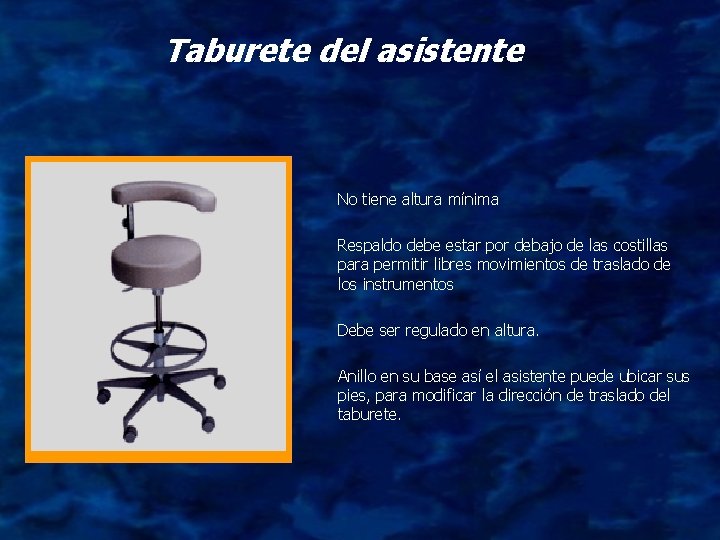 Taburete del asistente

No tiene altura mínima

Respaldo debe estar por debajo de las costillas para permitir libres movimientos de traslado de los instrumentos

Debe ser regulado en altura.

Anillo en su base así el asistente puede ubicar sus pies, para modificar la dirección de traslado del taburete.